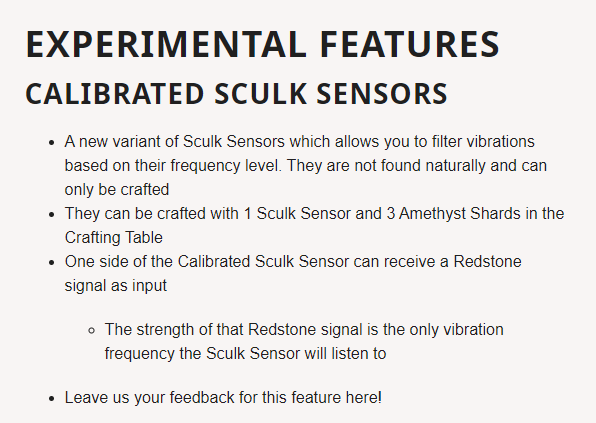 EXPERIMENTAL FEATURES

CALIBRATED SCULK SENSORS

- A new variant of Sculk Sensors which allows you to filter vibrations based on their frequency level. They are not found naturally and can only be crafted
- They can be crafted with 1 Sculk Sensor and 3 Amethyst Shards in the Crafting Table
- One side of the Calibrated Sculk Sensor can receive a Redstone signal as input
  - The strength of that Redstone signal is the only vibration frequency the Sculk Sensor will listen to
- Leave us your feedback for this feature here!